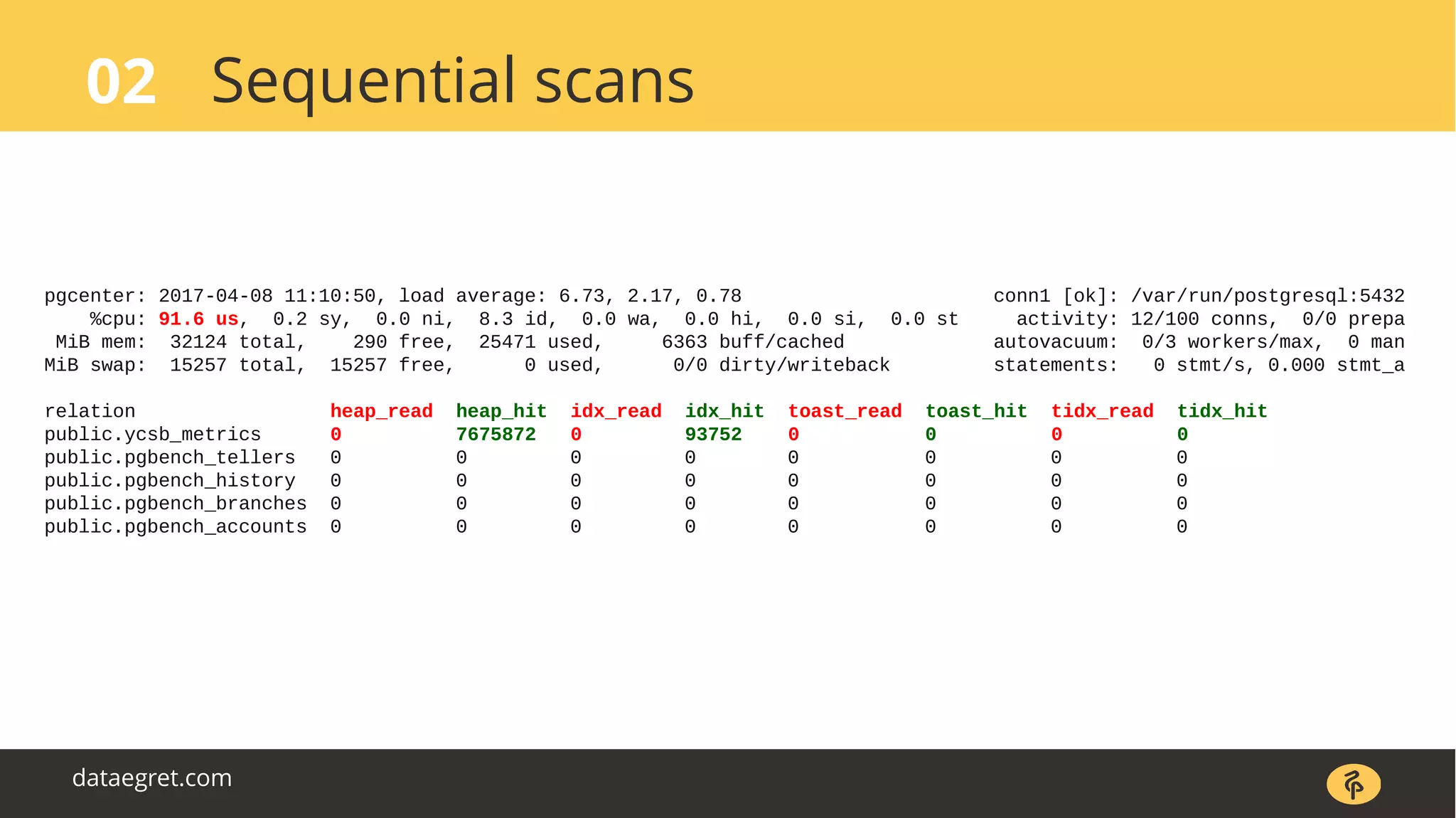 02 Sequential scans

pgcenter: 2017-04-08 11:10:50, load average: 6.73, 2.17, 0.78
%cpu: 91.6 us, 0.2 sy, 0.0 ni, 8.3 id, 0.0 wa, 0.0 hi, 0.0 si, 0.0 st
MiB mem: 32124 total, 290 free, 25471 used, 6363 buff/cached
MiB swap: 15257 total, 15257 free, 0 used, 0/0 dirty/writeback

conn1 [ok]: /var/run/postgresql:5432
activity: 12/100 conns, 0/0 prepa
autovacuum: 0/3 workers/max, 0 man
statements: 0 stmt/s, 0.000 stmt_a

| relation | heap_read | heap_hit | idx_read | idx_hit | toast_read | toast_hit | tidx_read | tidx_hit |
|---|---|---|---|---|---|---|---|---|
| public.ycsb_metrics | 0 | 7675872 | 0 | 93752 | 0 | 0 | 0 | 0 |
| public.pgbench_tellers | 0 | 0 | 0 | 0 | 0 | 0 | 0 | 0 |
| public.pgbench_history | 0 | 0 | 0 | 0 | 0 | 0 | 0 | 0 |
| public.pgbench_branches | 0 | 0 | 0 | 0 | 0 | 0 | 0 | 0 |
| public.pgbench_accounts | 0 | 0 | 0 | 0 | 0 | 0 | 0 | 0 |

dataegret.com